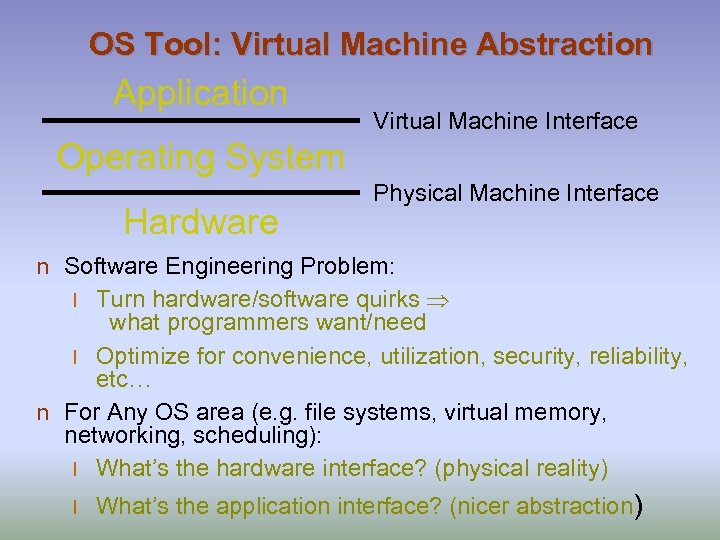 OS Tool: Virtual Machine Abstraction

Application

Virtual Machine Interface

Operating System

Physical Machine Interface

Hardware

n Software Engineering Problem:

l Turn hardware/software quirks $\Rightarrow$ what programmers want/need

l Optimize for convenience, utilization, security, reliability, etc…

n For Any OS area (e.g. file systems, virtual memory, networking, scheduling):

l What's the hardware interface? (physical reality)

l What's the application interface? (nicer abstraction)